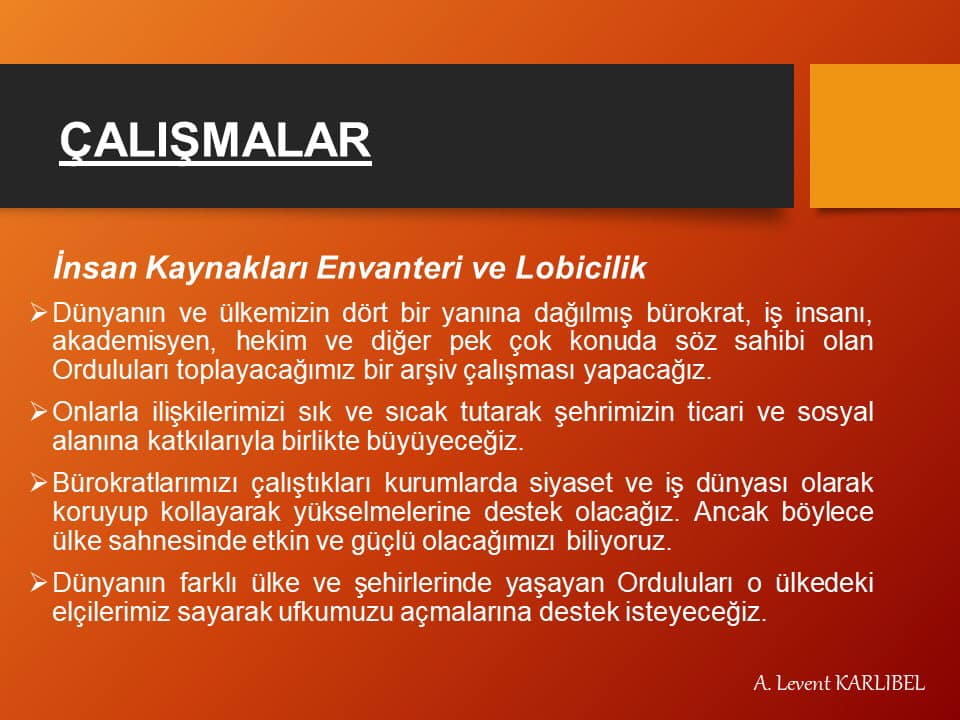 ÇALIŞMALAR

İnsan Kaynakları Envanteri ve Lobicilik

➢ Dünyanın ve ülkemizin dört bir yanına dağılmış bürokrat, iş insanı, akademisyen, hekim ve diğer pek çok konuda söz sahibi olan Orduluları toplayacağımız bir arşiv çalışması yapacağız.

➢ Onlarla ilişkilerimizi sık ve sıcak tutarak şehrimizin ticari ve sosyal alanına katkılarıyla birlikte büyüyeceğiz.

➢ Bürokratlarımızı çalıştıkları kurumlarda siyaset ve iş dünyası olarak koruyup kollayarak yükselmelerine destek olacağız. Ancak böylece ülke sahnesinde etkin ve güçlü olacağımızı biliyoruz.

➢ Dünyanın farklı ülke ve şehirlerinde yaşayan Orduluları o ülkedeki elçilerimiz sayarak ufkumuzu açmalarına destek isteyeceğiz.

A. Levent KARLIBEL